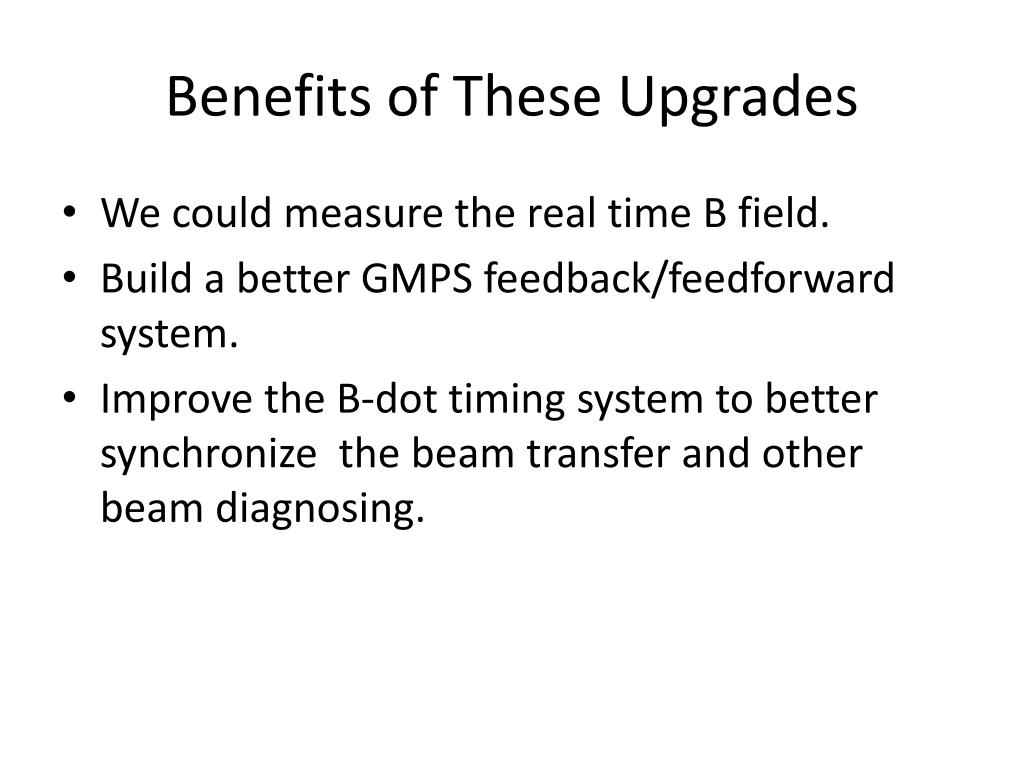 Benefits of These Upgrades

• We could measure the real time B field.
• Build a better GMPS feedback/feedforward system.
• Improve the B-dot timing system to better synchronize  the beam transfer and other beam diagnosing.